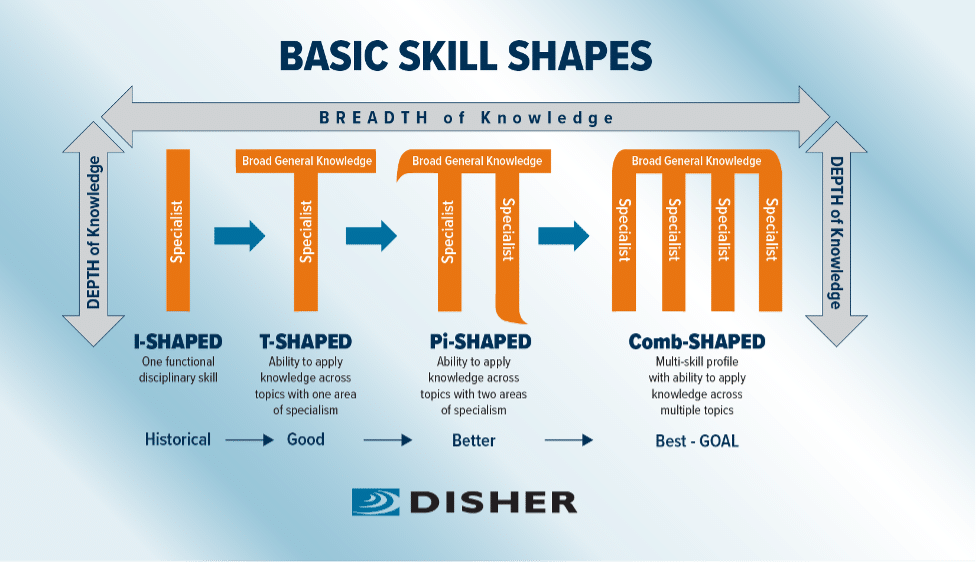 BASIC SKILL SHAPES

BREADTH of Knowledge

DEPTH of Knowledge

Specialist

Broad General Knowledge

Specialist

Broad General Knowledge

Specialist

Specialist

Broad General Knowledge

Specialist

Specialist

Specialist

Specialist

DEPTH of Knowledge

I-SHAPED
One functional disciplinary skill

T-SHAPED
Ability to apply knowledge across topics with one area of specialism

Pi-SHAPED
Ability to apply knowledge across topics with two areas of specialism

Comb-SHAPED
Multi-skill profile with ability to apply knowledge across multiple topics

Historical → Good → Better → Best - GOAL

DISHER